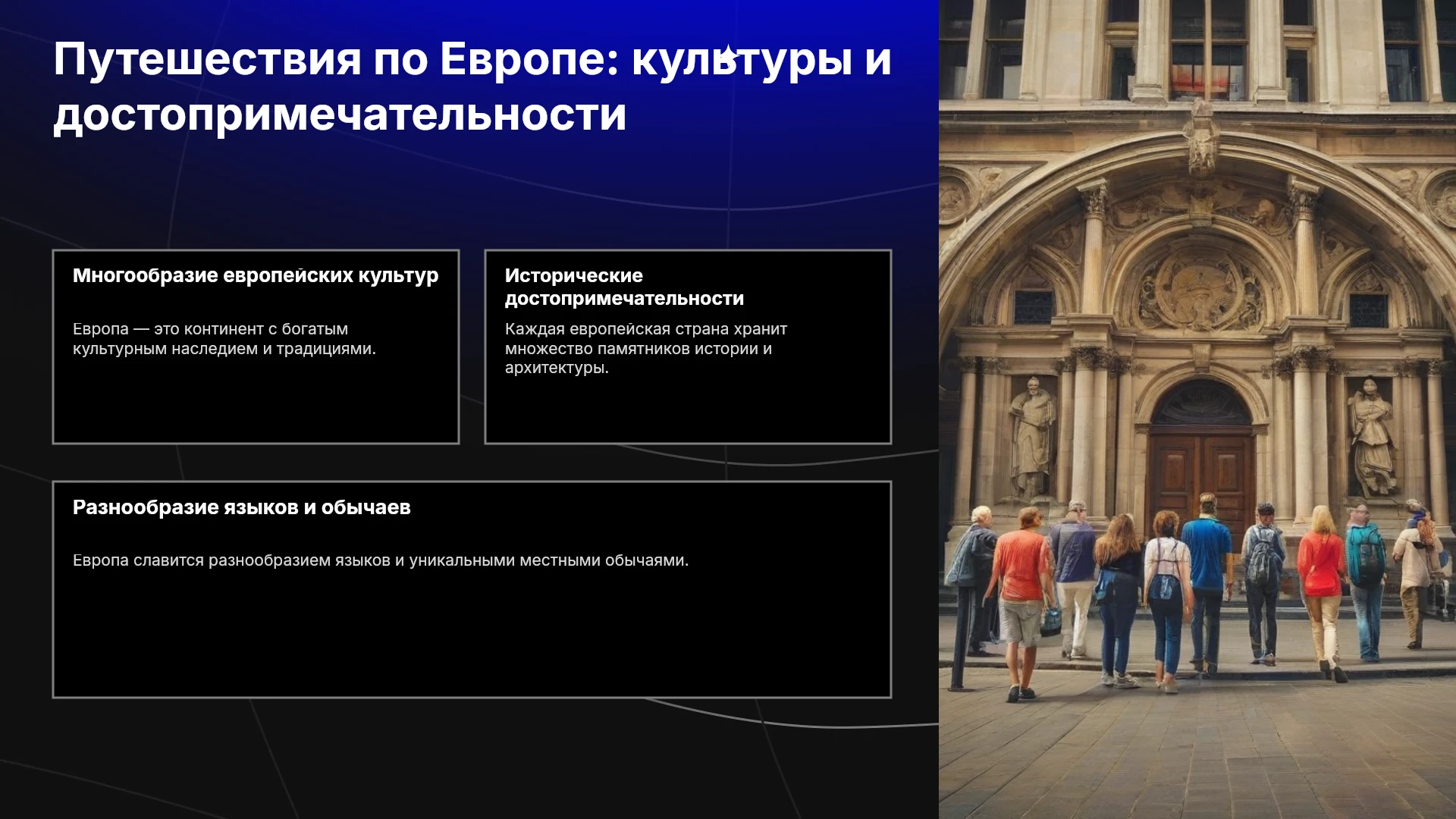 Путешествия по Европе: культуры и достопримечательности

Многообразие европейских культур

Европа — это континент с богатым культурным наследием и традициями.

Исторические достопримечательности

Каждая европейская страна хранит множество памятников истории и архитектуры.

Разнообразие языков и обычаев

Европа славится разнообразием языков и уникальными местными обычаями.